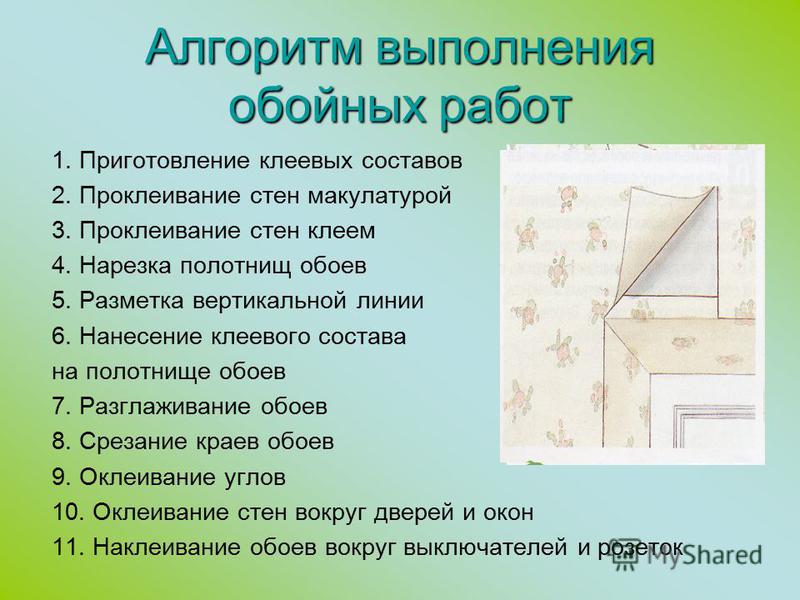 Алгоритм выполнения обойных работ

1. Приготовление клеевых составов
2. Проклеивание стен макулатурой
3. Проклеивание стен клеем
4. Нарезка полотнищ обоев
5. Разметка вертикальной линии
6. Нанесение клеевого состава на полотнище обоев
7. Разглаживание обоев
8. Срезание краев обоев
9. Оклеивание углов
10. Оклеивание стен вокруг дверей и окон
11. Наклеивание обоев вокруг выключателей и розеток

MyShared